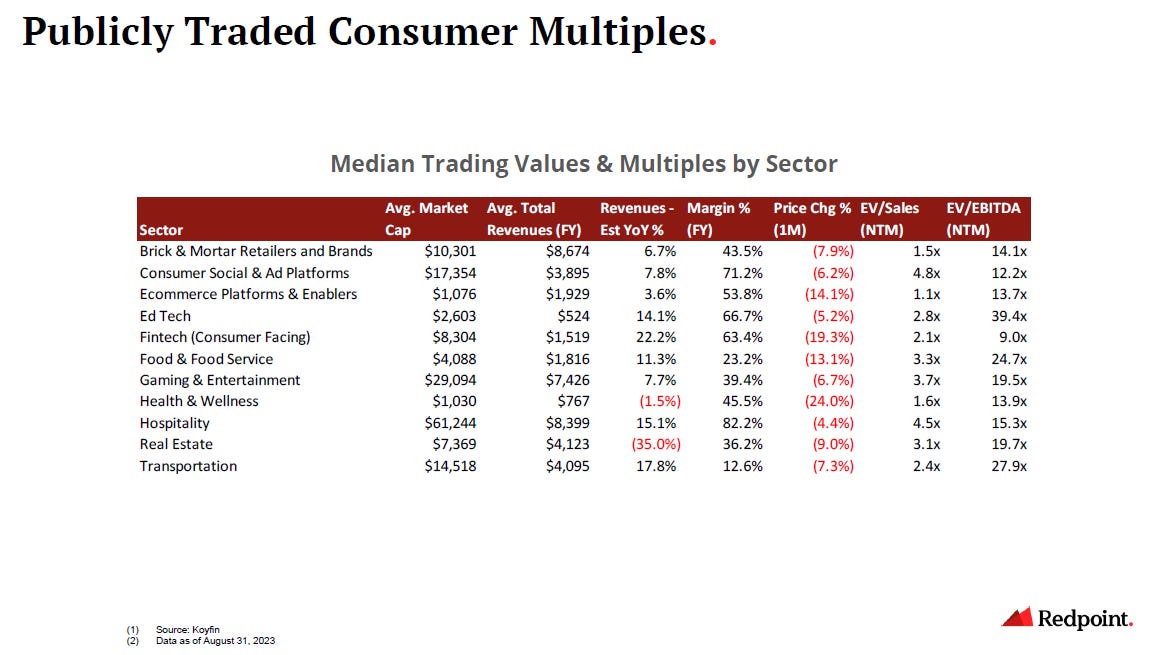 Publicly Traded Consumer Multiples.

Median Trading Values & Multiples by Sector

| Sector | Avg. Market Cap | Avg. Total Revenues (FY) | Revenues - Est YoY % | Margin % (FY) | Price Chg % (1M) | EV/Sales (NTM) | EV/EBITDA (NTM) |
|---|---|---|---|---|---|---|---|
| Brick & Mortar Retailers and Brands | $10,301 | $8,674 | 6.7% | 43.5% | (7.9%) | 1.5x | 14.1x |
| Consumer Social & Ad Platforms | $17,354 | $3,895 | 7.8% | 71.2% | (6.2%) | 4.8x | 12.2x |
| Ecommerce Platforms & Enablers | $1,076 | $1,929 | 3.6% | 53.8% | (14.1%) | 1.1x | 13.7x |
| Ed Tech | $2,603 | $524 | 14.1% | 66.7% | (5.2%) | 2.8x | 39.4x |
| Fintech (Consumer Facing) | $8,304 | $1,519 | 22.2% | 63.4% | (19.3%) | 2.1x | 9.0x |
| Food & Food Service | $4,088 | $1,816 | 11.3% | 23.2% | (13.1%) | 3.3x | 24.7x |
| Gaming & Entertainment | $29,094 | $7,426 | 7.7% | 39.4% | (6.7%) | 3.7x | 19.5x |
| Health & Wellness | $1,030 | $767 | (1.5%) | 45.5% | (24.0%) | 1.6x | 13.9x |
| Hospitality | $61,244 | $8,399 | 15.1% | 82.2% | (4.4%) | 4.5x | 15.3x |
| Real Estate | $7,369 | $4,123 | (35.0%) | 36.2% | (9.0%) | 3.1x | 19.7x |
| Transportation | $14,518 | $4,095 | 17.8% | 12.6% | (7.3%) | 2.4x | 27.9x |

(1) Source: Koyfin
(2) Data as of August 31, 2023

Redpoint.